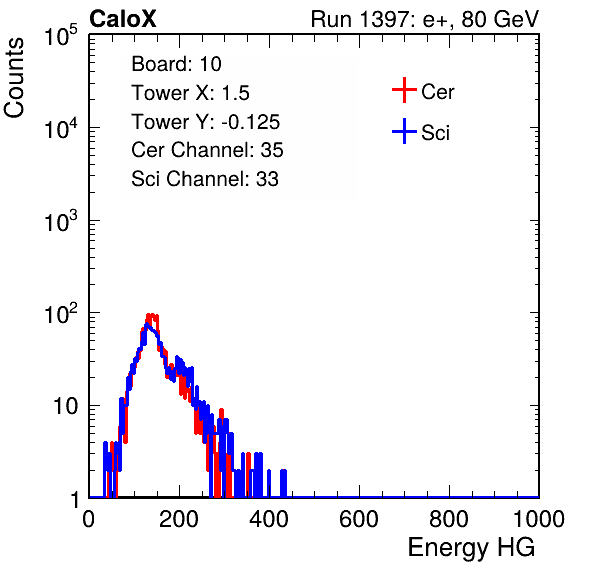 CaloX

Run 1397: e+, 80 GeV

Counts

$10^5$
$10^4$
$10^3$
$10^2$
10
1

Board: 10
Tower X: 1.5
Tower Y: -0.125
Cer Channel: 35
Sci Channel: 33

Cer
Sci

0
200
400
600
800
1000

Energy HG